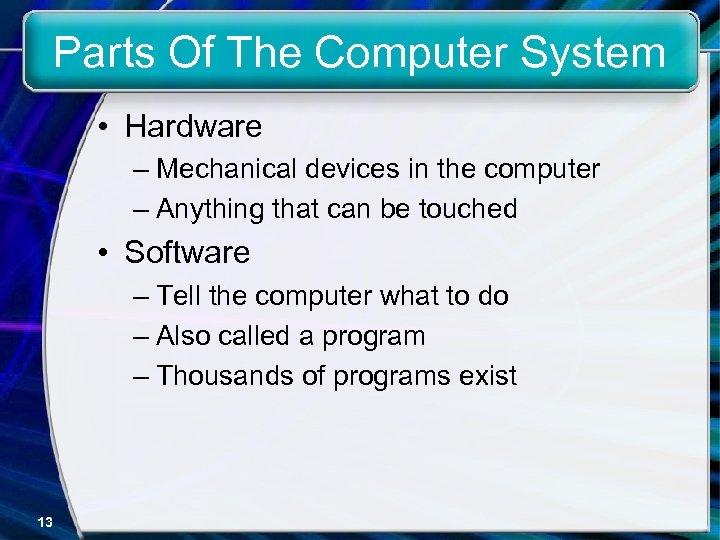 Parts Of The Computer System

• Hardware
– Mechanical devices in the computer
– Anything that can be touched

• Software
– Tell the computer what to do
– Also called a program
– Thousands of programs exist

13